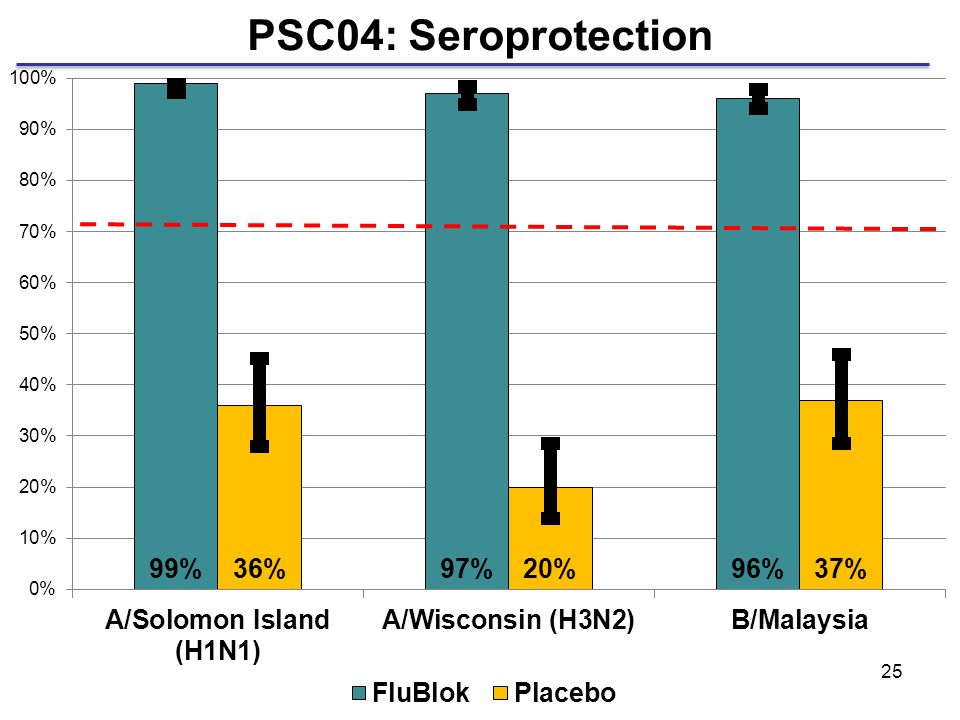 PSC04: Seroprotection

100%
90%
80%
70%
60%
50%
40%
30%
20%
10%
0%

99% 36%
97% 20%
96% 37%

A/Solomon Island (H1N1)
A/Wisconsin (H3N2)
B/Malaysia

FluBlok Placebo

25